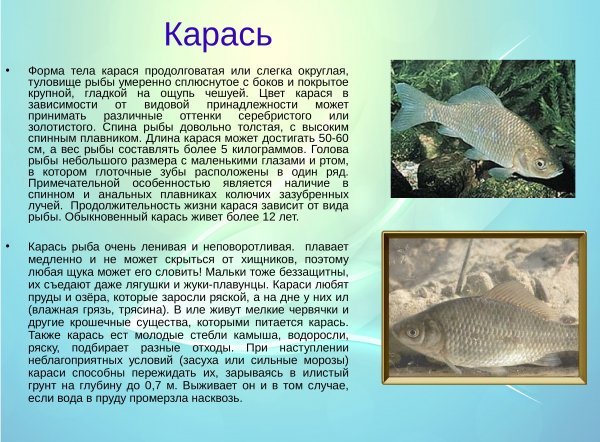 Карась

• Форма тела карася продолговатая или слегка округлая, туловище рыбы умеренно сплюснутое с боков и покрытое крупной, гладкой на ощупь чешуей. Цвет карася в зависимости от видовой принадлежности может принимать различные оттенки серебристого или золотистого. Спина рыбы довольно толстая, с высоким спинным плавником. Длина карася может достигать 50-60 см, а вес рыбы составлять более 5 килограммов. Голова рыбы небольшого размера с маленькими глазами и ртом, в котором глоточные зубы расположены в один ряд. Примечательной особенностью является наличие в спинном и анальных плавниках колючих зазубренных лучей. Продолжительность жизни карася зависит от вида рыбы. Обыкновенный карась живет более 12 лет.

• Карась рыба очень ленивая и неповоротливая. плавает медленно и не может скрыться от хищников, поэтому любая щука может его словить! Мальки тоже беззащитны, их съедают даже лягушки и жуки-плавунцы. Караси любят пруды и озёра, которые заросли ряской, а на дне у них ил (влажная грязь, трясина). В иле живут мелкие червячки и другие крошечные существа, которыми питается карась. Также карась ест молодые стебли камыша, водоросли, ряску, подбирает разные отходы. При наступлении неблагоприятных условий (засуха или сильные морозы) караси способны пережидать их, зарываясь в илистый грунт на глубину до 0,7 м. Выживает он и в том случае, если вода в пруду промерзла насквозь.